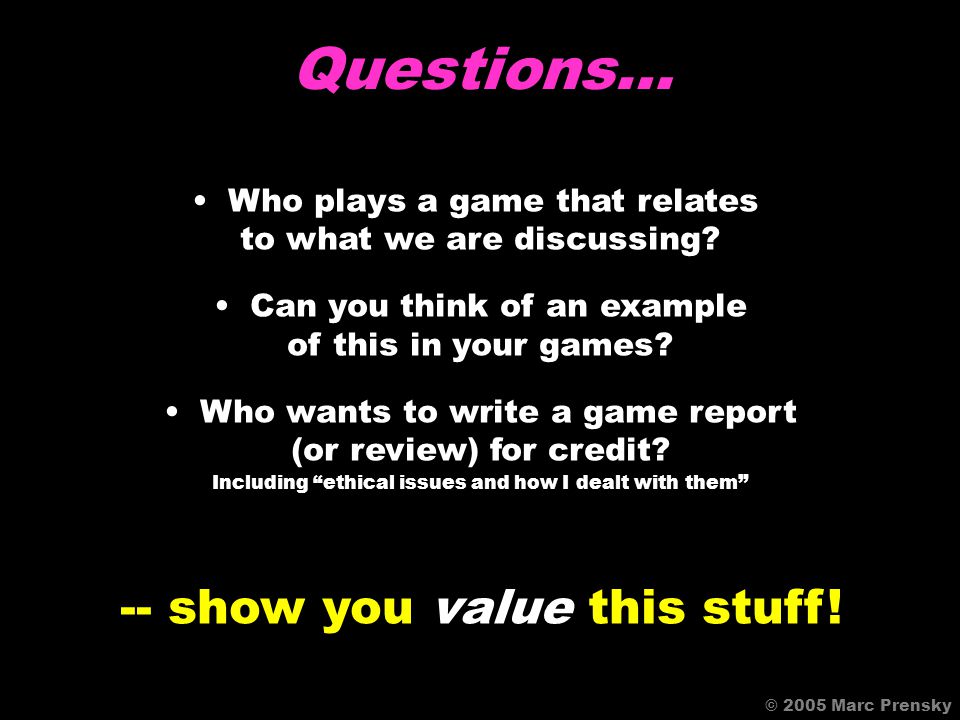 Questions…

• Who plays a game that relates to what we are discussing?

• Can you think of an example of this in your games?

• Who wants to write a game report (or review) for credit?
Including “ethical issues and how I dealt with them”

-- show you value this stuff!

© 2005 Marc Prensky